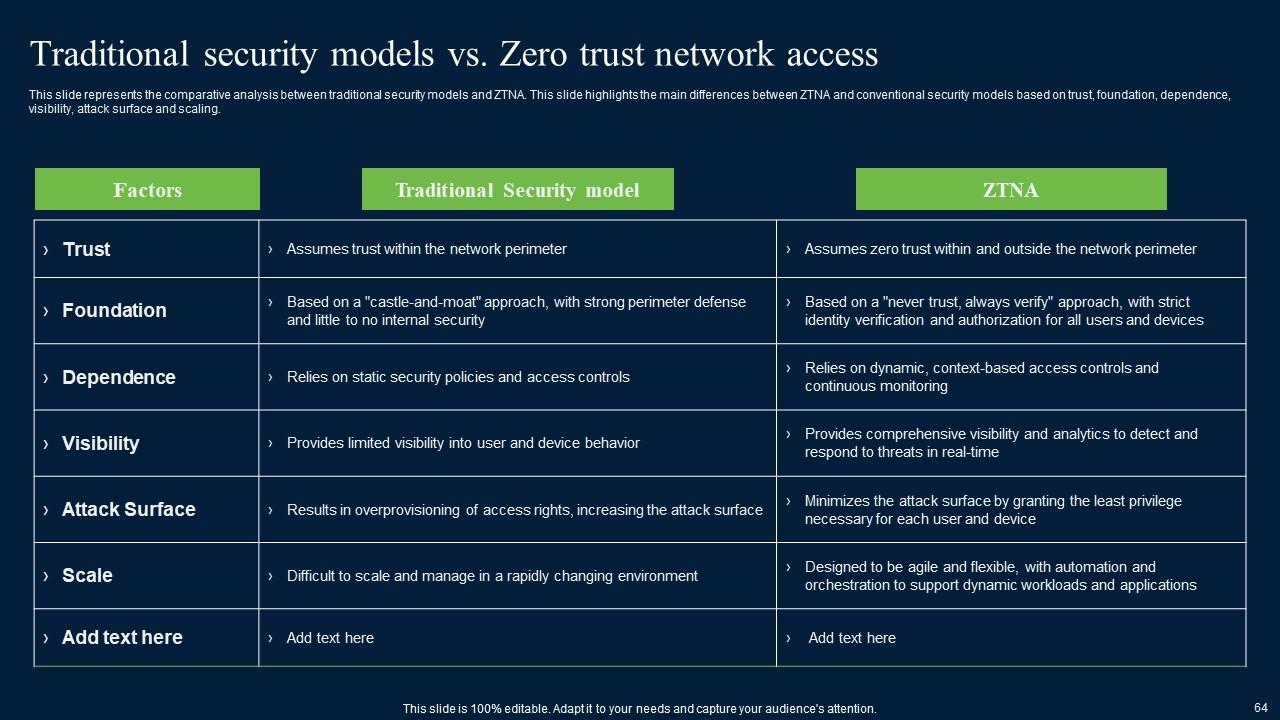 Traditional security models vs. Zero trust network access

This slide represents the comparative analysis between traditional security models and ZTNA. This slide highlights the main differences between ZTNA and conventional security models based on trust, foundation, dependence, visibility, attack surface and scaling.

| Factors | Traditional Security model | ZTNA |
|---|---|---|
| › Trust | › Assumes trust within the network perimeter | › Assumes zero trust within and outside the network perimeter |
| › Foundation | › Based on a "castle-and-moat" approach, with strong perimeter defense and little to no internal security | › Based on a "never trust, always verify" approach, with strict identity verification and authorization for all users and devices |
| › Dependence | › Relies on static security policies and access controls | › Relies on dynamic, context-based access controls and continuous monitoring |
| › Visibility | › Provides limited visibility into user and device behavior | › Provides comprehensive visibility and analytics to detect and respond to threats in real-time |
| › Attack Surface | › Results in overprovisioning of access rights, increasing the attack surface | › Minimizes the attack surface by granting the least privilege necessary for each user and device |
| › Scale | › Difficult to scale and manage in a rapidly changing environment | › Designed to be agile and flexible, with automation and orchestration to support dynamic workloads and applications |
| › Add text here | › Add text here | › Add text here |

This slide is 100% editable. Adapt it to your needs and capture your audience's attention.

64